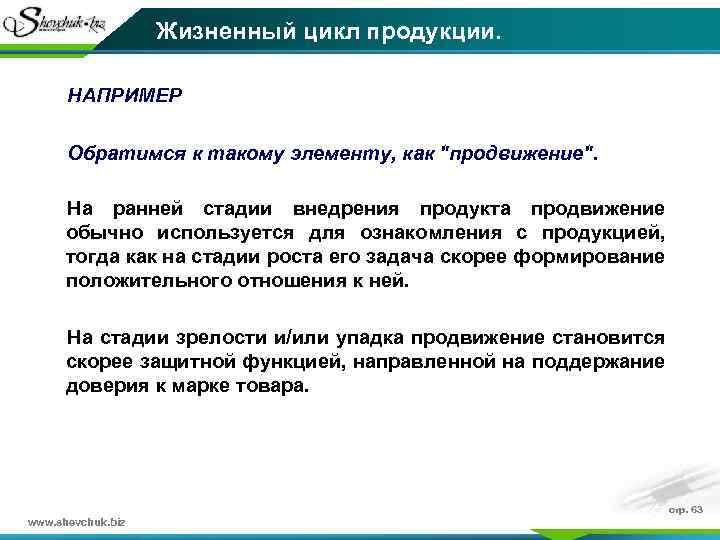 Shevchuk.biz

Жизненный цикл продукции.

НАПРИМЕР

Обратимся к такому элементу, как "продвижение".

На ранней стадии внедрения продукта продвижение обычно используется для ознакомления с продукцией, тогда как на стадии роста его задача скорее формирование положительного отношения к ней.

На стадии зрелости и/или упадка продвижение становится скорее защитной функцией, направленной на поддержание доверия к марке товара.

www.shevchuk.biz

стр. 63